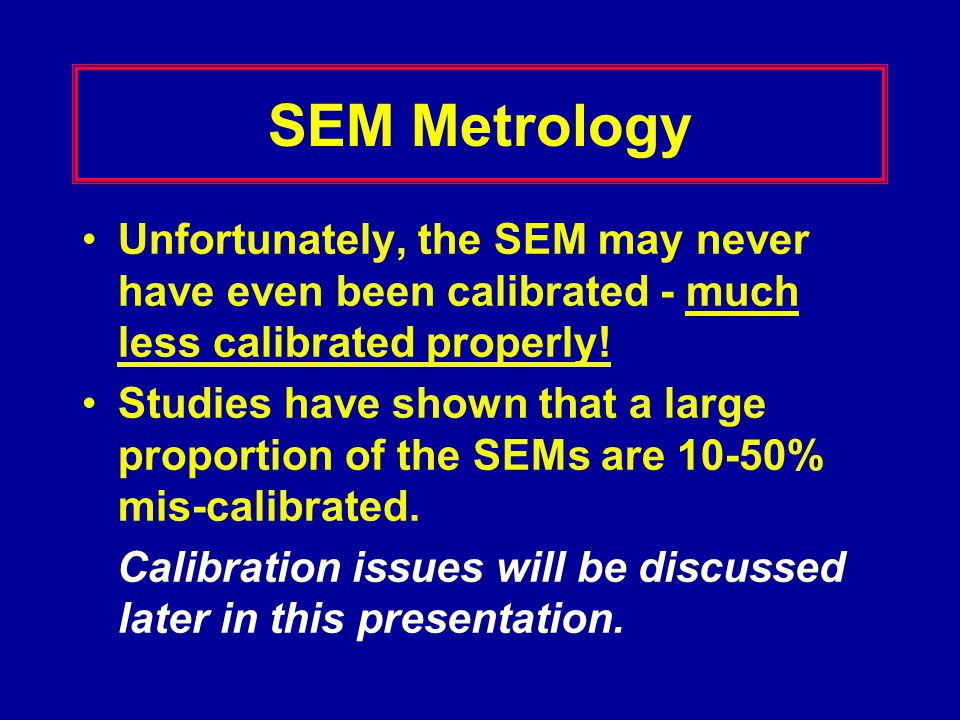 SEM Metrology

• Unfortunately, the SEM may never have even been calibrated - much less calibrated properly!

• Studies have shown that a large proportion of the SEMs are 10-50% mis-calibrated.

Calibration issues will be discussed later in this presentation.